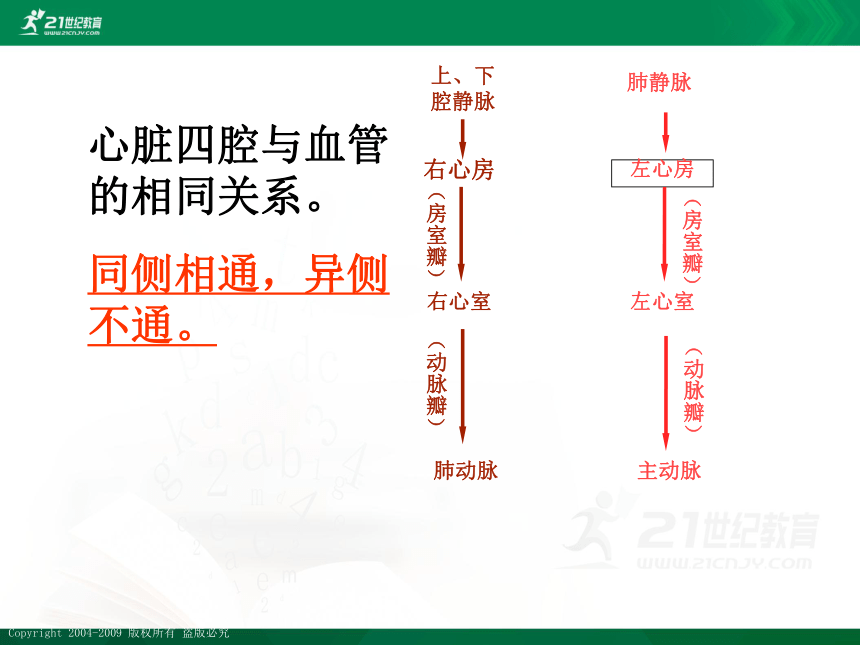 21世纪教育
WWW.21CNJY.COM

心脏四腔与血管的相同关系。

同侧相通，异侧不通。

上、下腔静脉

右心房

（房室瓣）

右心室

（动脉瓣）

肺动脉

肺静脉

左心房

（房室瓣）

左心室

（动脉瓣）

主动脉

21世纪教育
WWW.21CNJY.COM

Copyright 2004-2009 版权所有 盗版必究